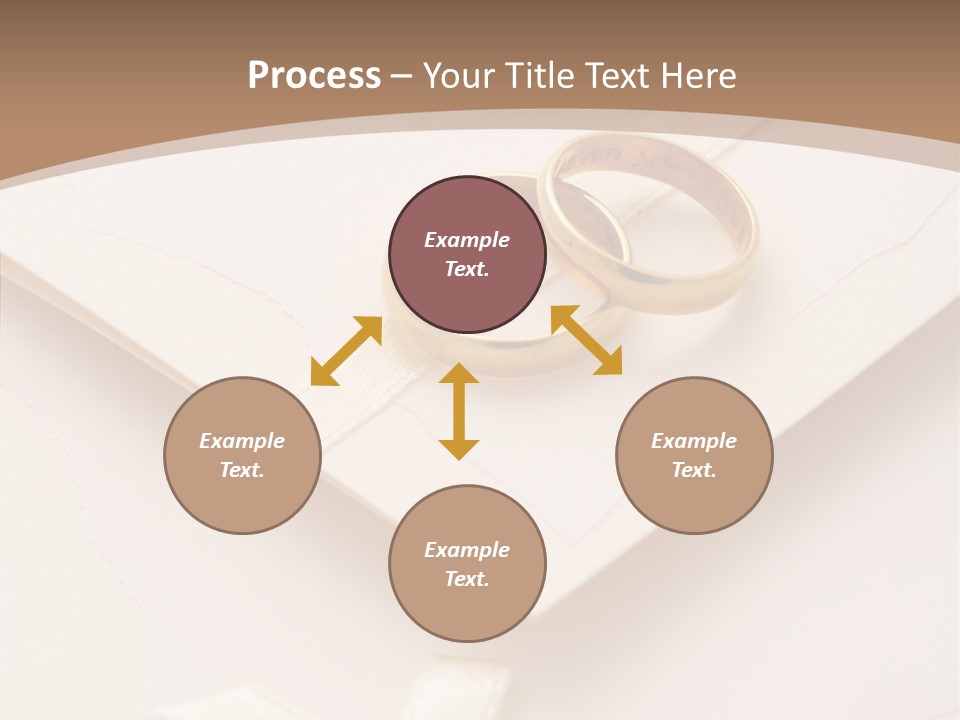 Process – Your Title Text Here

Example Text.

Example Text.

Example Text.

Example Text.